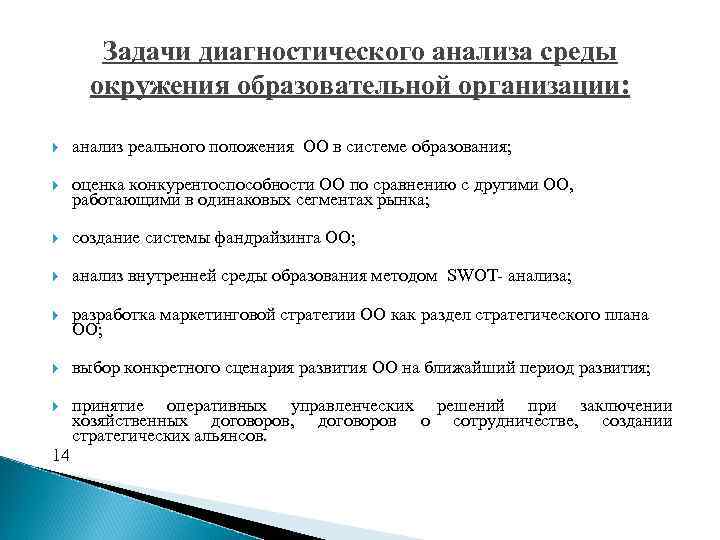 Задачи диагностического анализа среды окружения образовательной организации:

анализ реального положения ОО в системе образования;

оценка конкурентоспособности ОО по сравнению с другими ОО, работающими в одинаковых сегментах рынка;

создание системы фандрайзинга ОО;

анализ внутренней среды образования методом SWOT- анализа;

разработка маркетинговой стратегии ОО как раздел стратегического плана ОО;

выбор конкретного сценария развития ОО на ближайший период развития;

принятие оперативных управленческих решений при заключении хозяйственных договоров, договоров о сотрудничестве, создании стратегических альянсов.

14